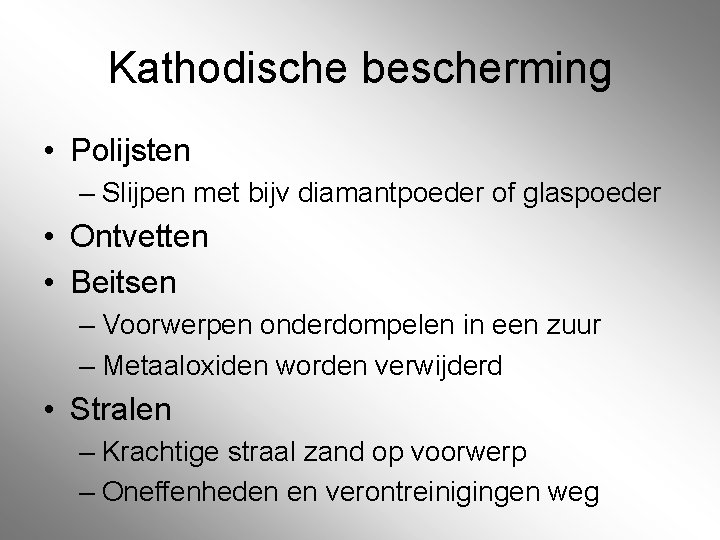 Kathodische bescherming

• Polijsten
  – Slijpen met bijv diamantpoeder of glaspoeder
• Ontvetten
• Beitsen
  – Voorwerpen onderdompelen in een zuur
  – Metaaloxiden worden verwijderd
• Stralen
  – Krachtige straal zand op voorwerp
  – Oneffenheden en verontreinigingen weg